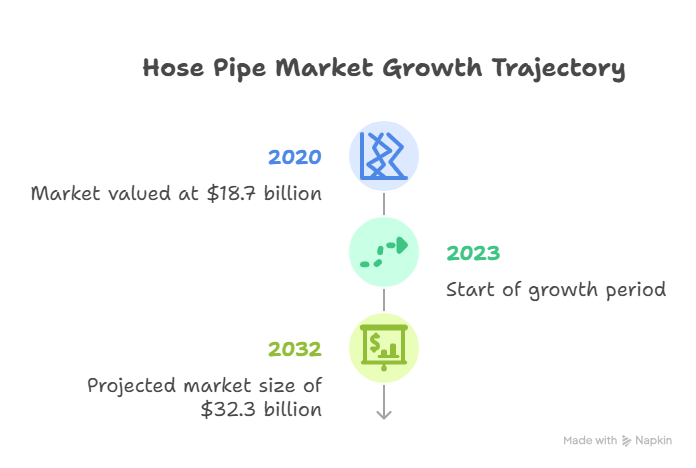 Hose Pipe Market Growth Trajectory

2020

Market valued at \$18.7 billion

2023

Start of growth period

2032

Projected market size of \$32.3 billion

Made with Napkin